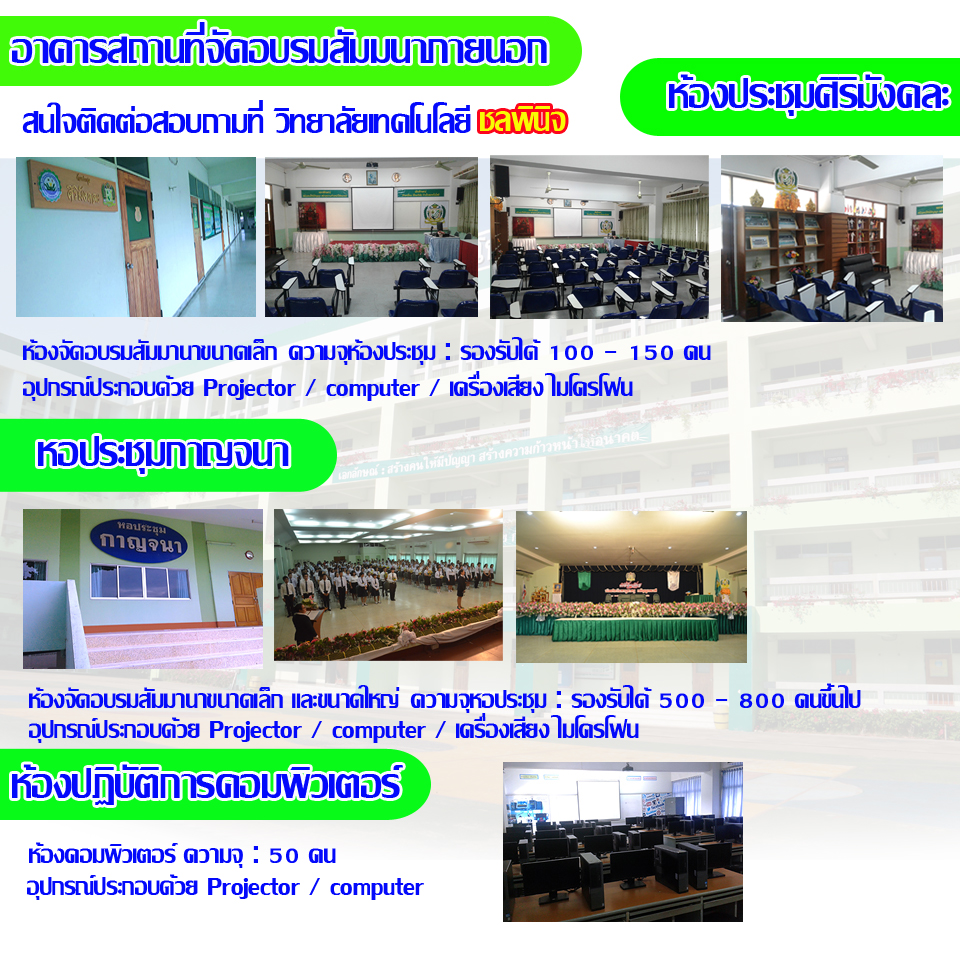 อาคารสถานที่จัดอบรมสัมมนาภายนอก

สนใจติดต่อสอบถามที่ วิทยาลัยเทคโนโลยี ชลพินิจ

ห้องประชุมศิริมังคละ

ห้องจัดอบรมสัมมานาขนาดเล็ก ความจุห้องประชุม : รองรับได้ 100 - 150 คน
อุปกรณ์ประกอบด้วย Projector / computer / เครื่องเสียง ไมโครโฟน

หอประชุมกาญจนา

หอประชุม กาญจนา

ห้องจัดอบรมสัมมานาขนาดเล็ก และขนาดใหญ่ ความจุหอประชุม : รองรับได้ 500 - 800 คนขึ้นไป
อุปกรณ์ประกอบด้วย Projector / computer / เครื่องเสียง ไมโครโฟน

ห้องปฏิบัติการคอมพิวเตอร์

ห้องคอมพิวเตอร์ ความจุ : 50 คน
อุปกรณ์ประกอบด้วย Projector / computer